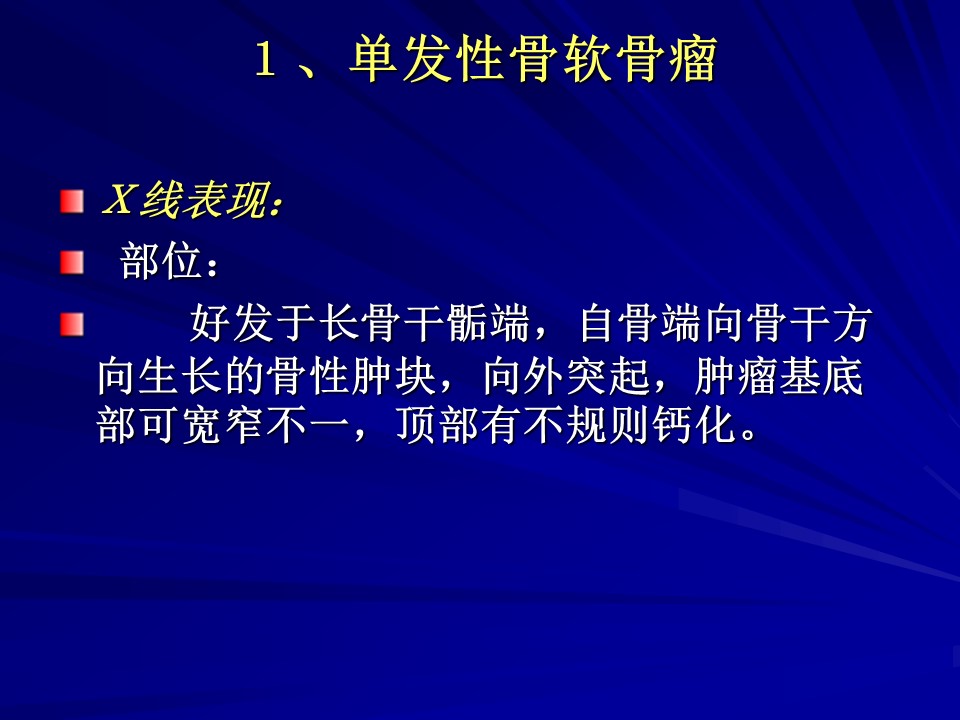 1 、单发性骨软骨瘤

X线表现：

部位：

好发于长骨干骺端，自骨端向骨干方向生长的骨性肿块，向外突起，肿瘤基底部可宽窄不一，顶部有不规则钙化。